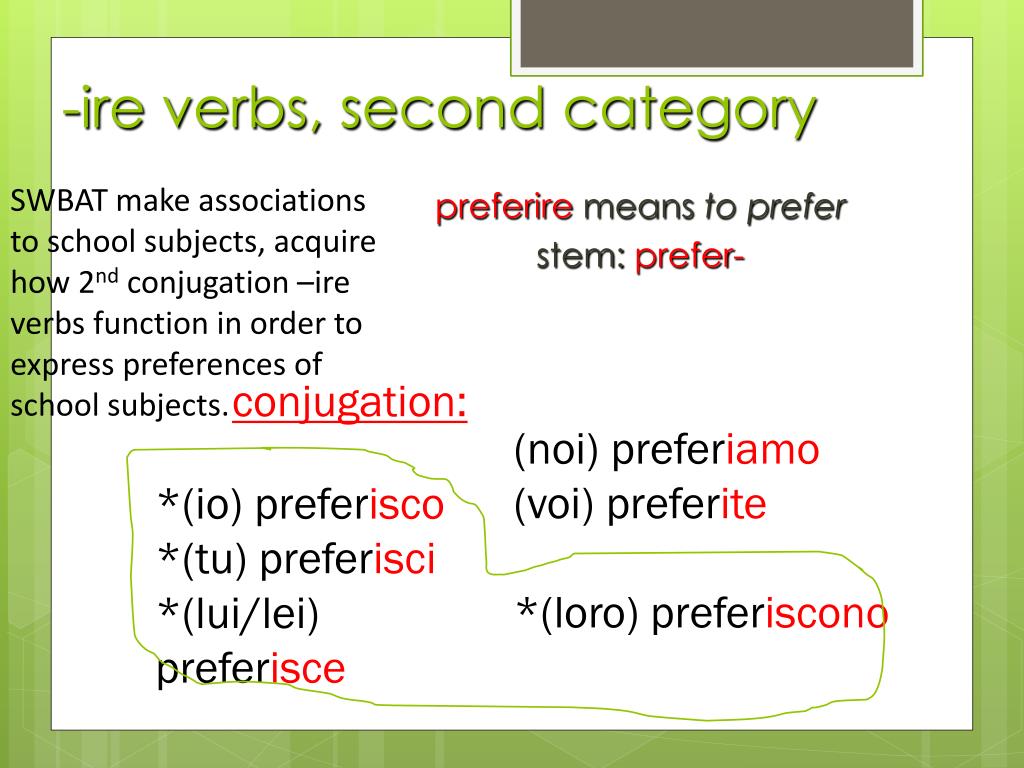 -ire verbs, second category

SWBAT make associations to school subjects, acquire how 2$^{nd}$ conjugation –ire verbs function in order to express preferences of school subjects.

preferire means to prefer
stem: prefer-

conjugation:

*(io) preferisco
*(tu) preferisci
*(lui/lei) preferisce

(noi) preferiamo
(voi) preferite
*(loro) preferiscono